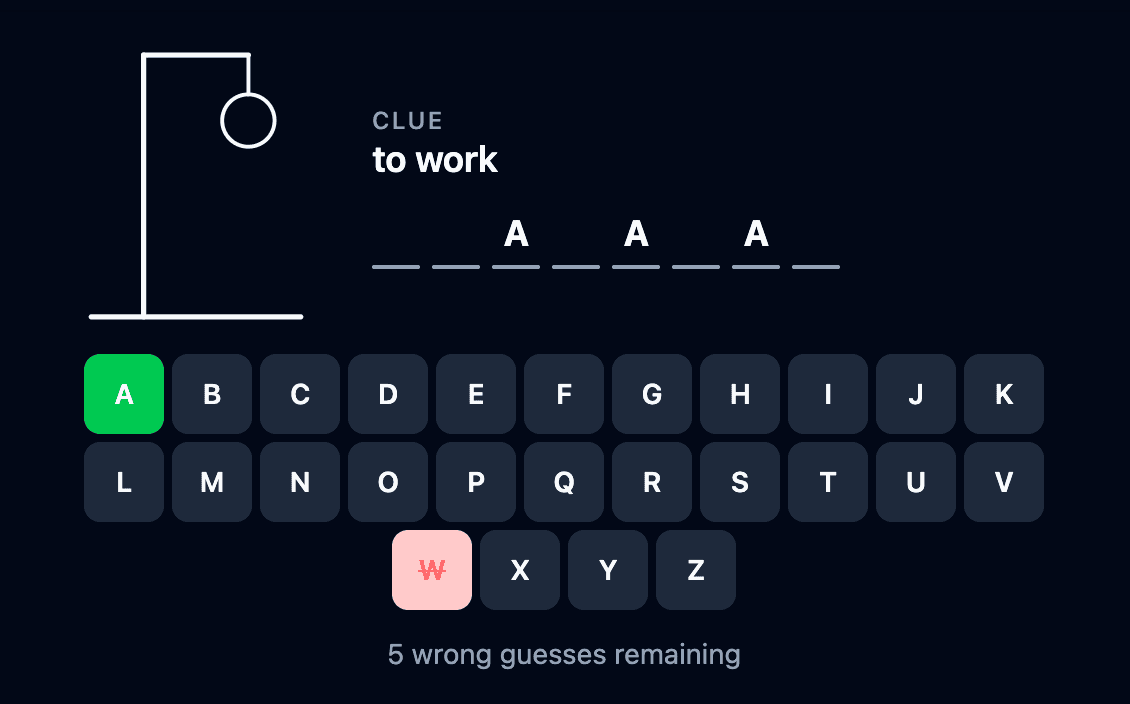 CLUE
to work

_ _ A _ A _ A _

A B C D E F G H I J K
L M N O P Q R S T U V
W X Y Z

5 wrong guesses remaining